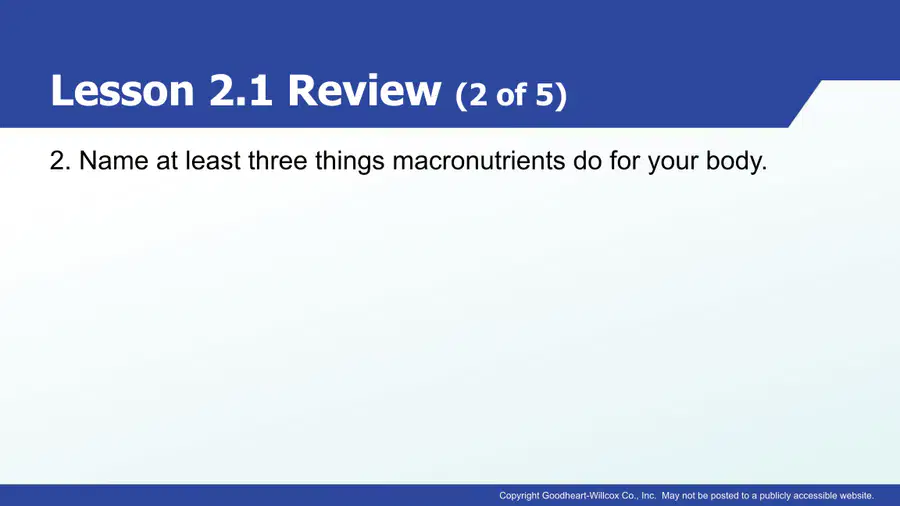 Lesson 2.1 Review (2 of 5)

2. Name at least three things macronutrients do for your body.

Copyright Goodheart-Willcox Co., Inc. May not be posted to a publicly accessible website.